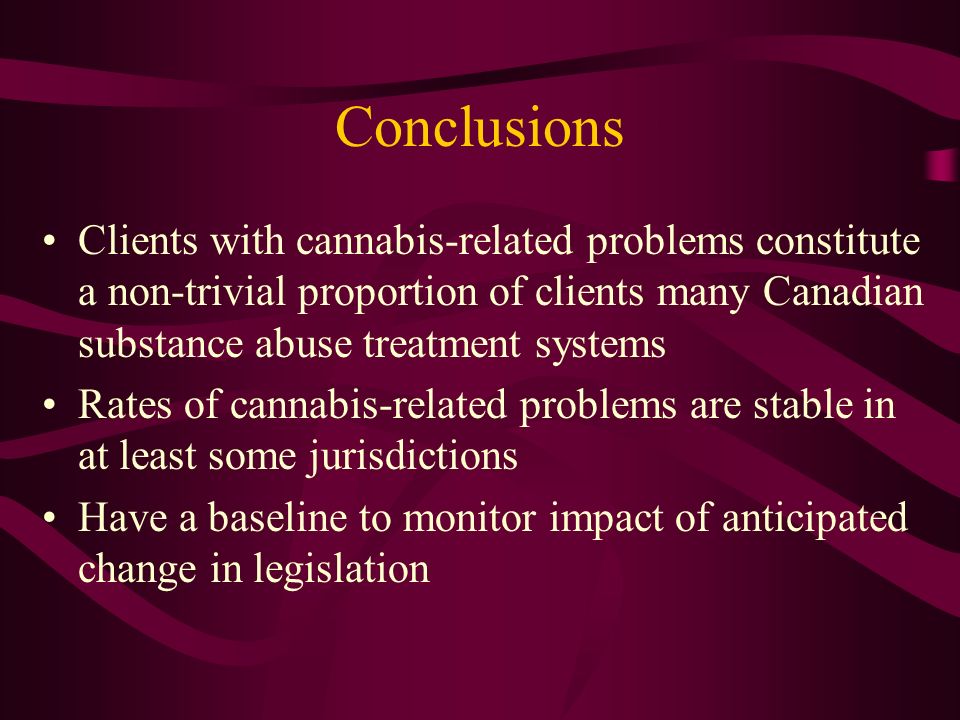 Conclusions

• Clients with cannabis-related problems constitute a non-trivial proportion of clients many Canadian substance abuse treatment systems
• Rates of cannabis-related problems are stable in at least some jurisdictions
• Have a baseline to monitor impact of anticipated change in legislation